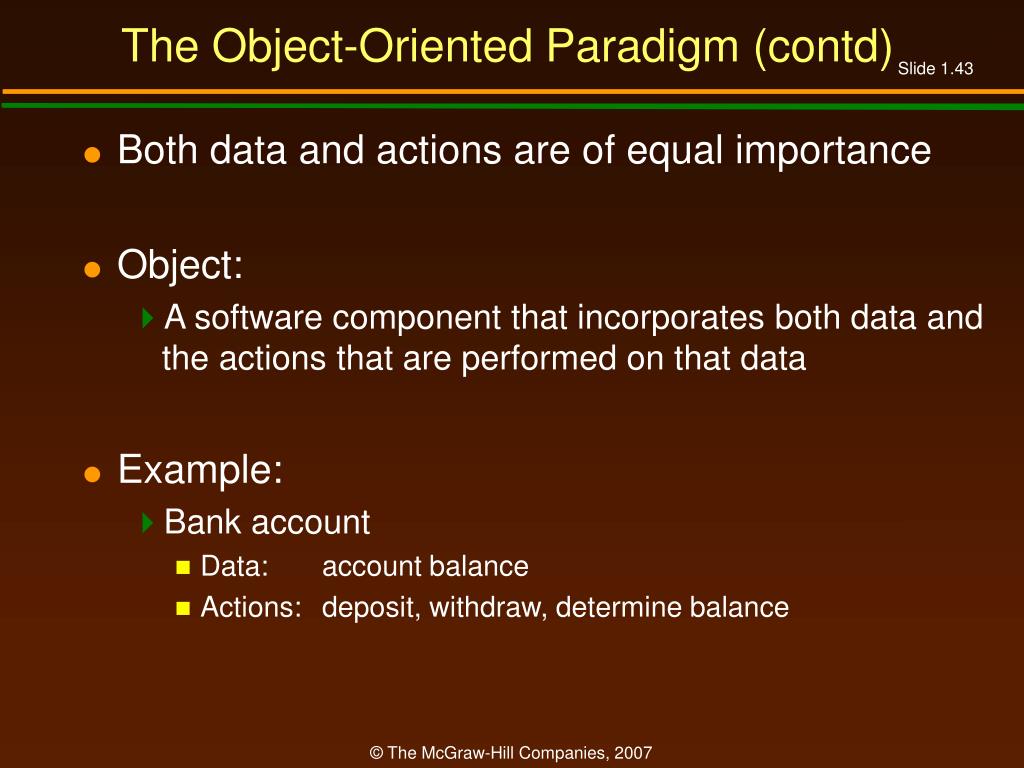 The Object-Oriented Paradigm (contd)

Slide 1.43

Both data and actions are of equal importance

Object:

A software component that incorporates both data and the actions that are performed on that data

Example:

Bank account

Data: account balance

Actions: deposit, withdraw, determine balance

© The McGraw-Hill Companies, 2007